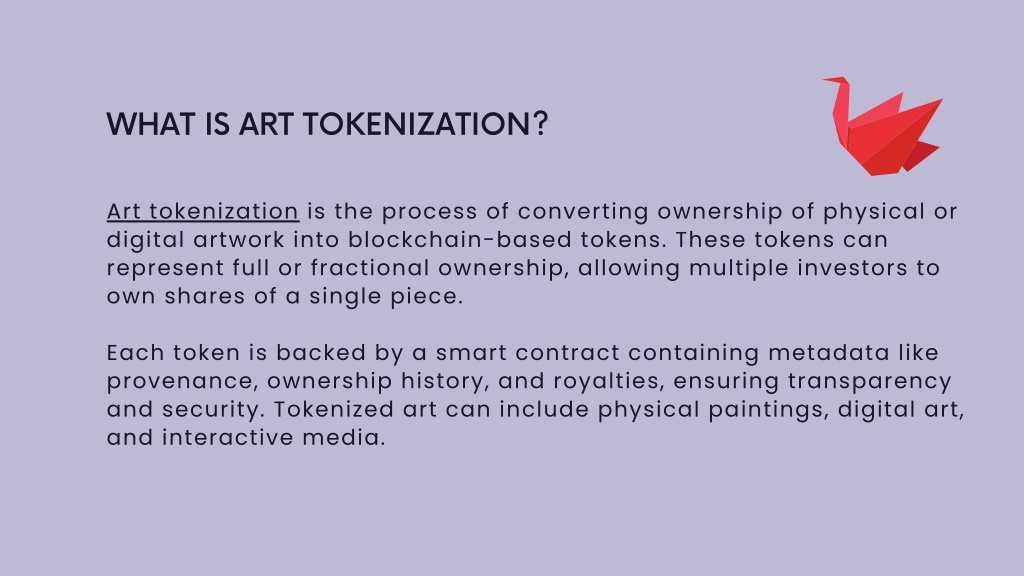 WHAT IS ART TOKENIZATION?

Art tokenization is the process of converting ownership of physical or digital artwork into blockchain-based tokens. These tokens can represent full or fractional ownership, allowing multiple investors to own shares of a single piece.

Each token is backed by a smart contract containing metadata like provenance, ownership history, and royalties, ensuring transparency and security. Tokenized art can include physical paintings, digital art, and interactive media.